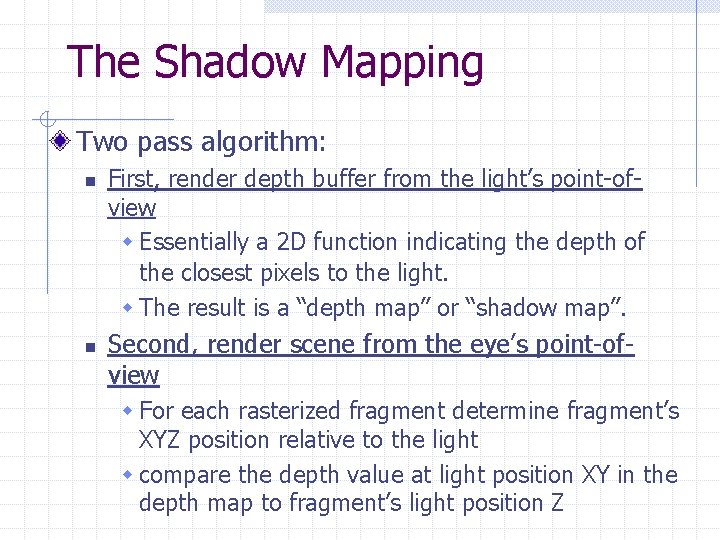 The Shadow Mapping

Two pass algorithm:

First, render depth buffer from the light's point-of-view

Essentially a 2D function indicating the depth of the closest pixels to the light.

The result is a "depth map" or "shadow map".

Second, render scene from the eye's point-of-view

For each rasterized fragment determine fragment's XYZ position relative to the light

compare the depth value at light position XY in the depth map to fragment's light position Z